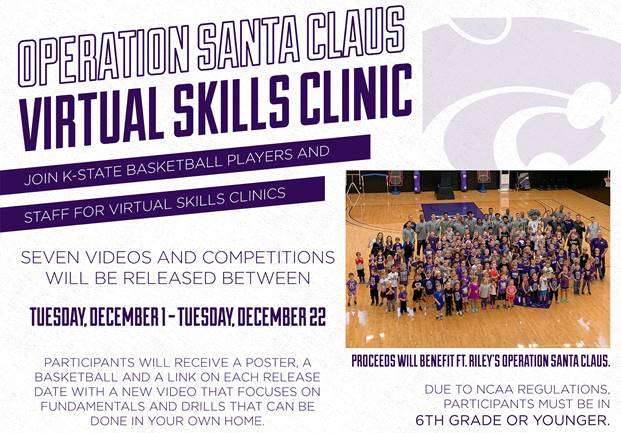 OPERATION SANTA CLAUS
VIRTUAL SKILLS CLINIC

JOIN K-STATE BASKETBALL PLAYERS AND STAFF FOR VIRTUAL SKILLS CLINICS

SEVEN VIDEOS AND COMPETITIONS WILL BE RELEASED BETWEEN

TUESDAY, DECEMBER 1 – TUESDAY, DECEMBER 22

PARTICIPANTS WILL RECEIVE A POSTER, A BASKETBALL AND A LINK ON EACH RELEASE DATE WITH A NEW VIDEO THAT FOCUSES ON FUNDAMENTALS AND DRILLS THAT CAN BE DONE IN YOUR OWN HOME.

PROCEEDS WILL BENEFIT FT. RILEY'S OPERATION SANTA CLAUS.

DUE TO NCAA REGULATIONS, PARTICIPANTS MUST BE IN 6TH GRADE OR YOUNGER.